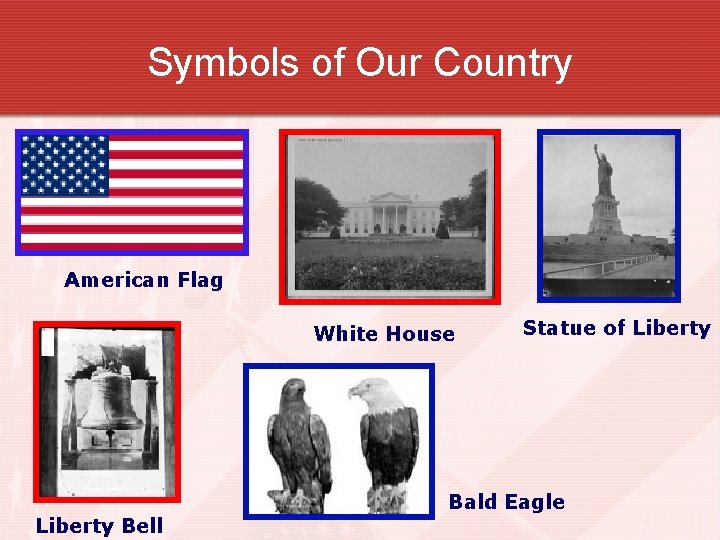 Symbols of Our Country

American Flag

White House

Statue of Liberty

Liberty Bell

Bald Eagle